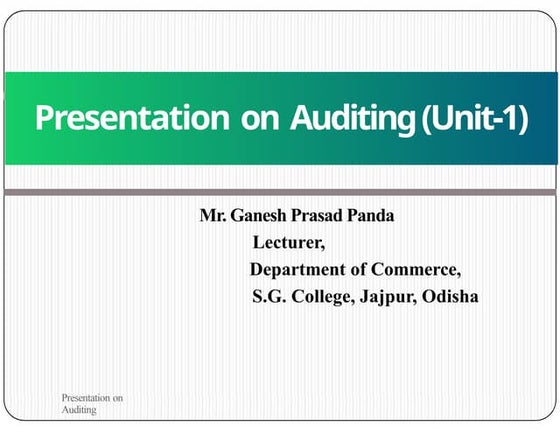 Presentation on Auditing (Unit-1)

Mr. Ganesh Prasad Panda
Lecturer,
Department of Commerce,
S.G. College, Jajpur, Odisha

Presentation on Auditing